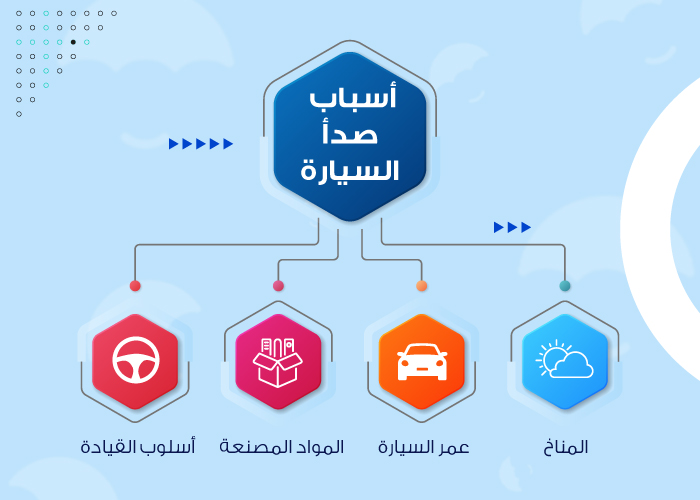 أسباب
صدأ
السيارة

المناخ

عمر السيارة

المواد المصنعة

أسلوب القيادة